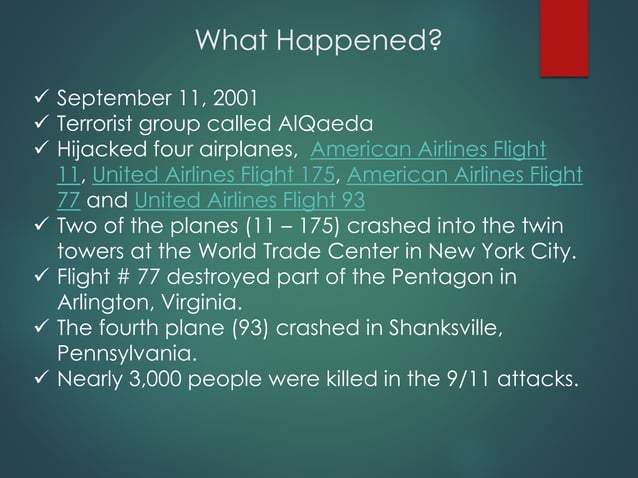 What Happened?

✓ September 11, 2001
✓ Terrorist group called AlQaeda
✓ Hijacked four airplanes, American Airlines Flight 11, United Airlines Flight 175, American Airlines Flight 77 and United Airlines Flight 93
✓ Two of the planes (11 – 175) crashed into the twin towers at the World Trade Center in New York City.
✓ Flight # 77 destroyed part of the Pentagon in Arlington, Virginia.
✓ The fourth plane (93) crashed in Shanksville, Pennsylvania.
✓ Nearly 3,000 people were killed in the 9/11 attacks.